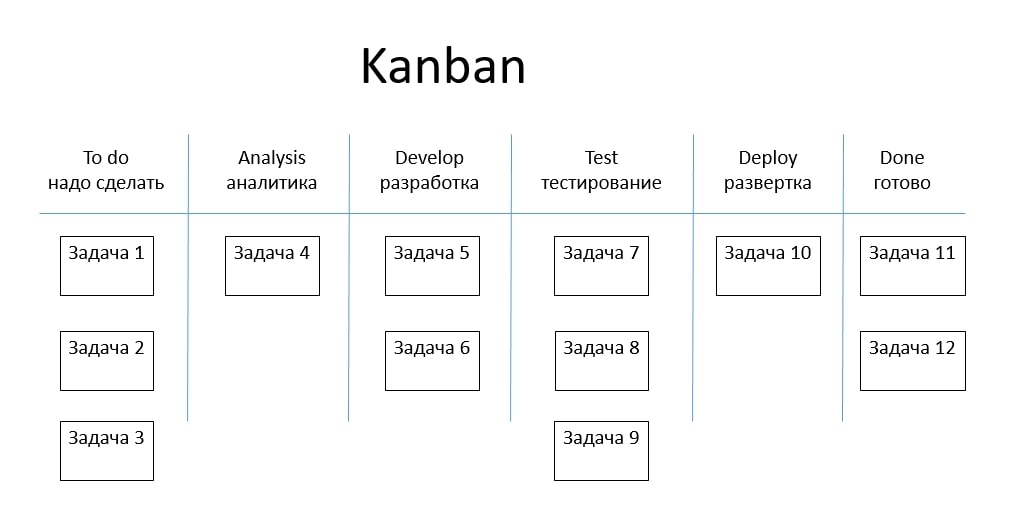 Kanban

| To do надо сделать | Analysis аналитика | Develop разработка | Test тестирование | Deploy развертка | Done готово |
|---|---|---|---|---|---|
| Задача 1 | Задача 4 | Задача 5 | Задача 7 | Задача 10 | Задача 11 |
| Задача 2 | | Задача 6 | Задача 8 | | Задача 12 |
| Задача 3 | | | Задача 9 | | |